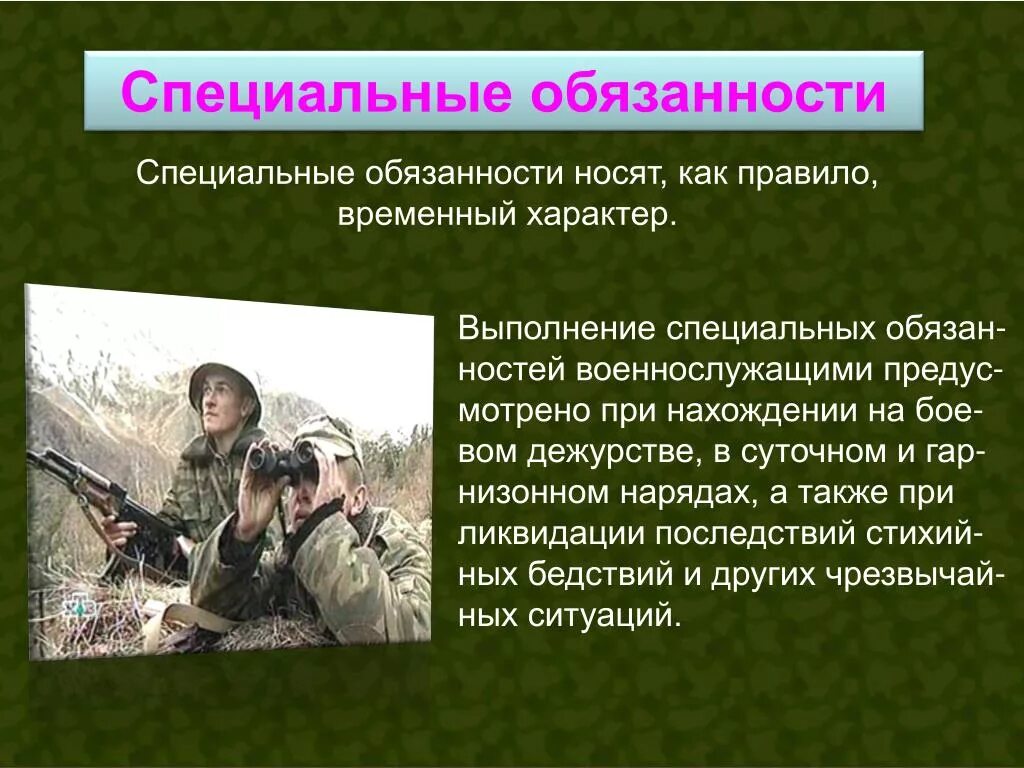 Специальные обязанности

Специальные обязанности носят, как правило, временный характер.

Выполнение специальных обязанностей военнослужащими предусмотрено при нахождении на боевом дежурстве, в суточном и гарнизонном нарядах, а также при ликвидации последствий стихийных бедствий и других чрезвычайных ситуаций.